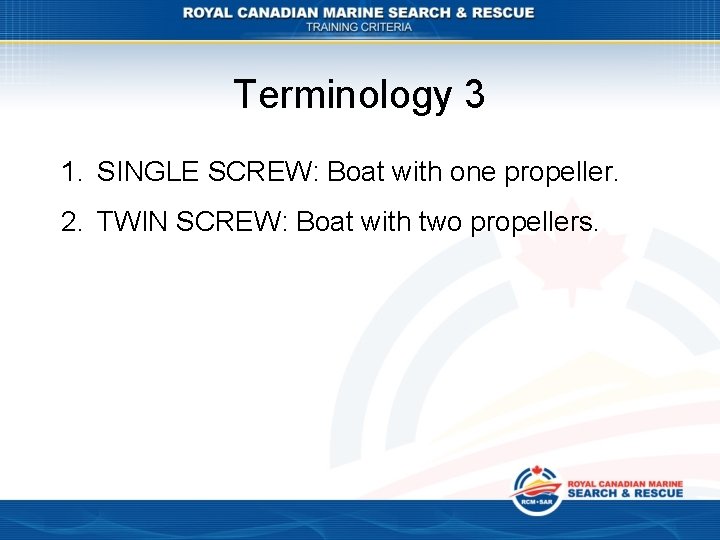 ROYAL CANADIAN MARINE SEARCH & RESCUE
TRAINING CRITERIA

Terminology 3

1. SINGLE SCREW: Boat with one propeller.

2. TWIN SCREW: Boat with two propellers.

RCM•SAR

ROYAL CANADIAN MARINE
SEARCH & RESCUE